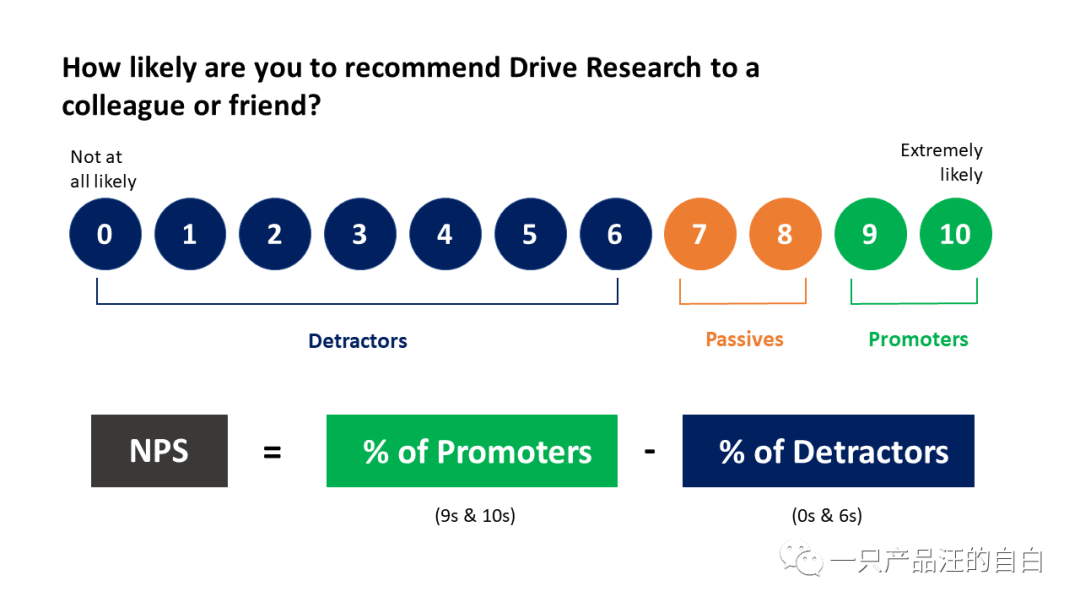 How likely are you to recommend Drive Research to a colleague or friend?

Not at all likely

Extremely likely

0 1 2 3 4 5 6 7 8 9 10

Detractors

Passives

Promoters

NPS = % of Promoters - % of Detractors

(9s & 10s)

(0s & 6s)

一只产品汪的自白